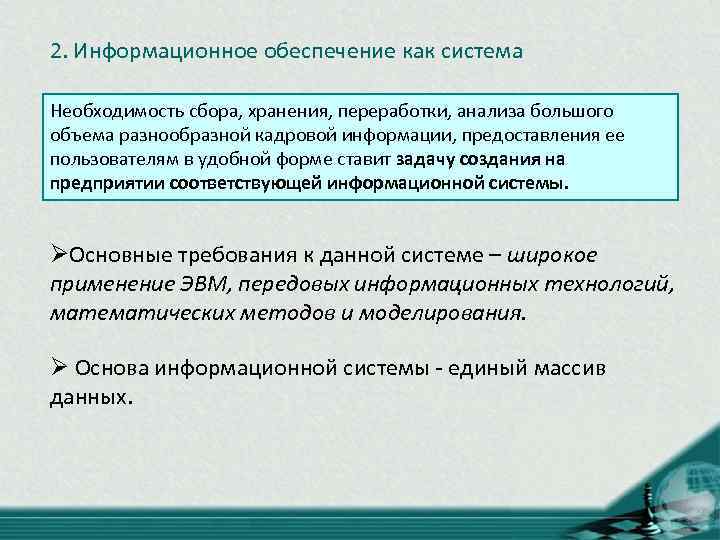 2. Информационное обеспечение как система

Необходимость сбора, хранения, переработки, анализа большого объема разнообразной кадровой информации, предоставления ее пользователям в удобной форме ставит задачу создания на предприятии соответствующей информационной системы.

➢Основные требования к данной системе – широкое применение ЭВМ, передовых информационных технологий, математических методов и моделирования.

➢ Основа информационной системы - единый массив данных.